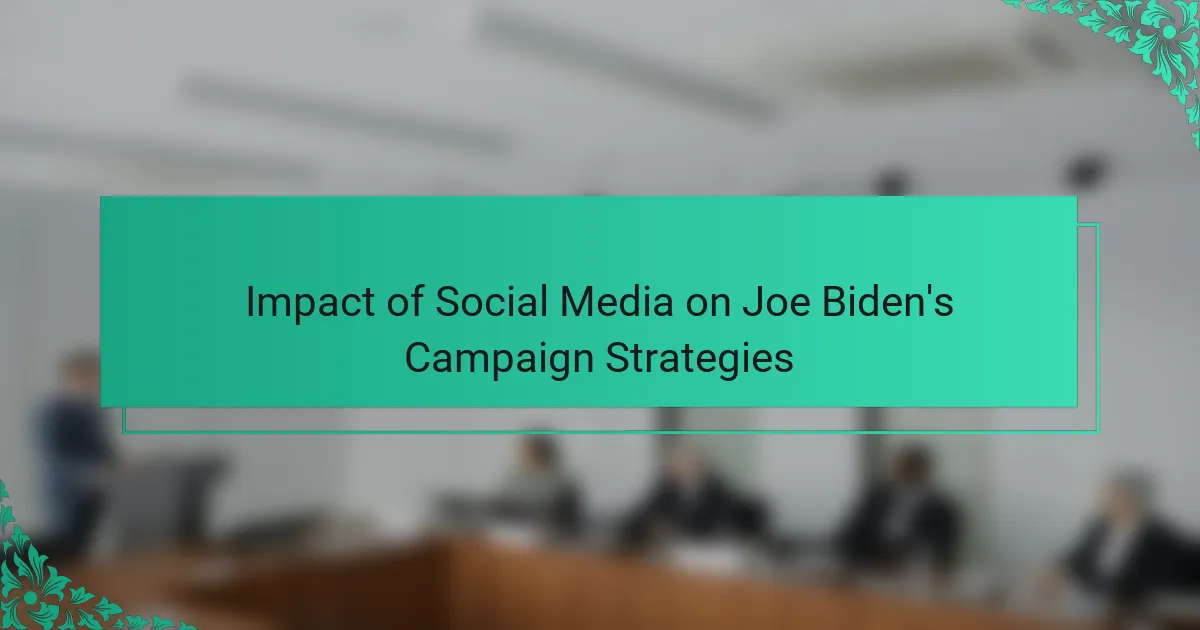 Impact of Social Media on Joe Biden's Campaign Strategies